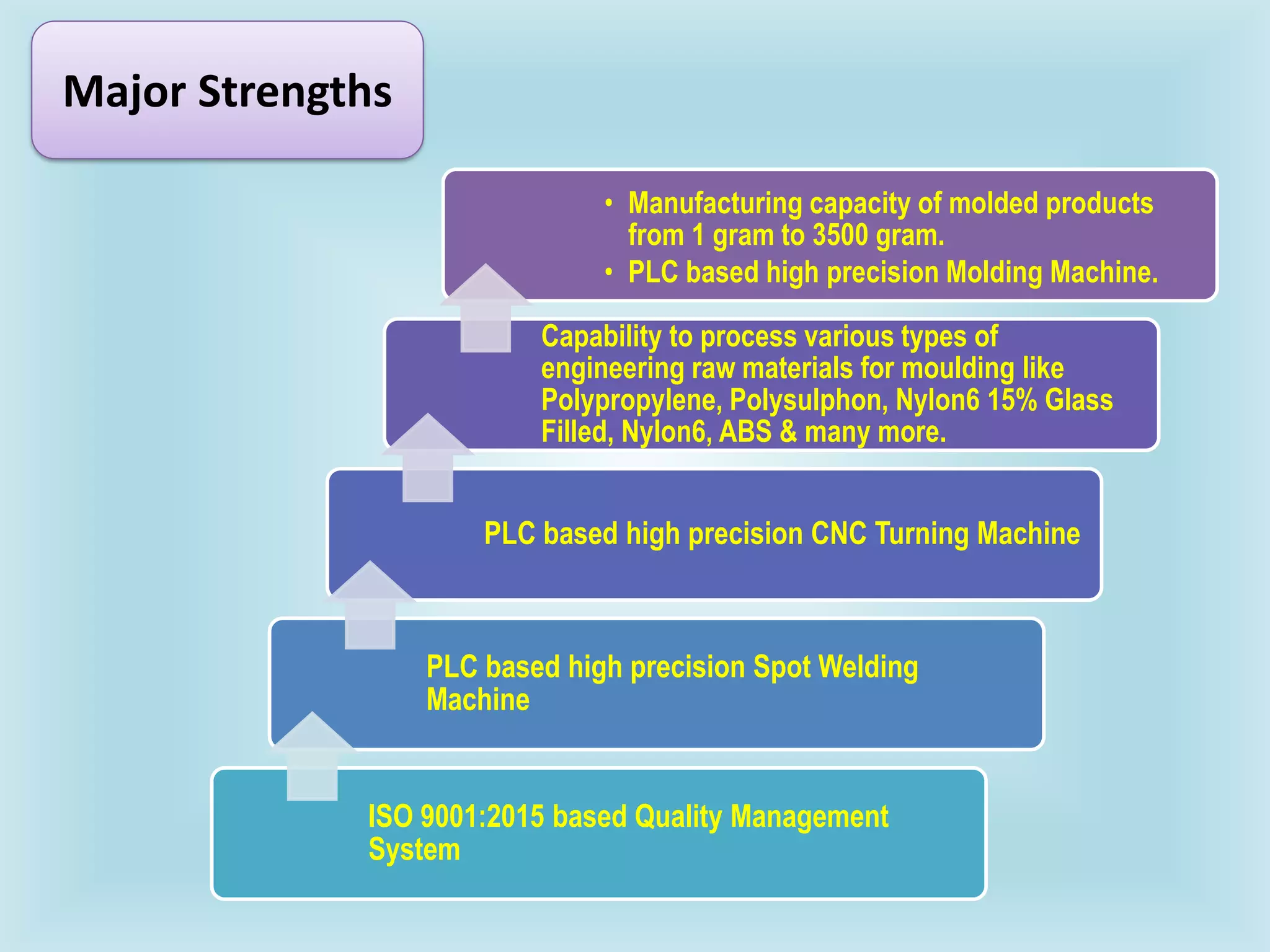 Major Strengths

• Manufacturing capacity of molded products from 1 gram to 3500 gram.
• PLC based high precision Molding Machine.

Capability to process various types of engineering raw materials for moulding like Polypropylene, Polysulphon, Nylon6 15% Glass Filled, Nylon6, ABS & many more.

PLC based high precision CNC Turning Machine

PLC based high precision Spot Welding Machine

ISO 9001:2015 based Quality Management System